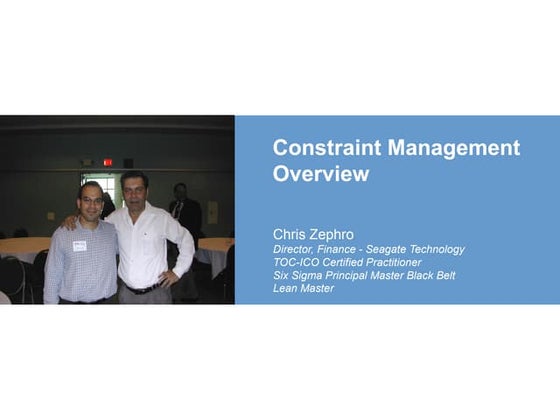 Constraint Management Overview

Chris Zephro
Director, Finance - Seagate Technology
TOC-ICO Certified Practitioner
Six Sigma Principal Master Black Belt
Lean Master